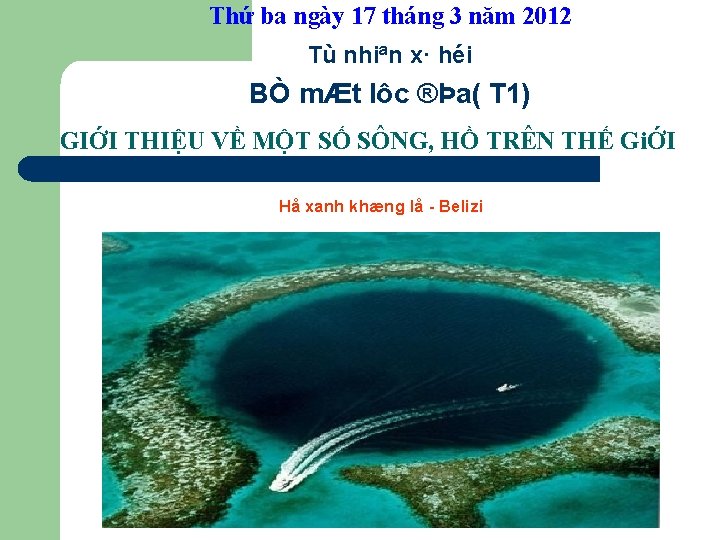 Thứ ba ngày 17 tháng 3 năm 2012

Tù nhiªn x· héi

BÒ mÆt lôc ®Þa( T1)

GIỚI THIỆU VỀ MỘT SỐ SÔNG, HỒ TRÊN THẾ GiỚI

Hå xanh khæng lå - Belizi